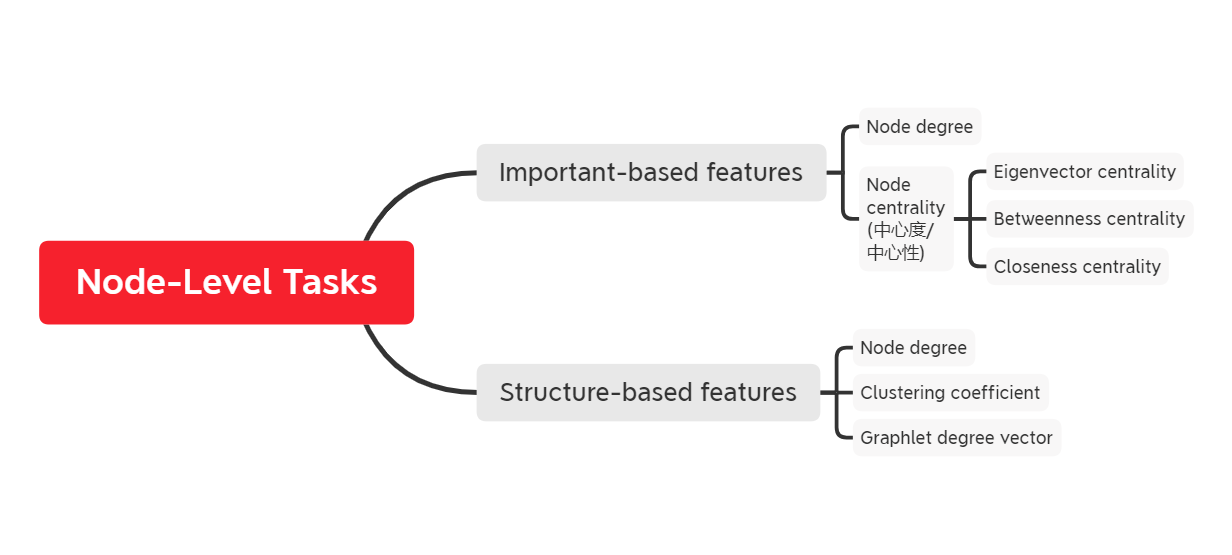 Node-Level Tasks

Important-based features

Node degree

Node centrality (中心度/中心性)

Eigenvector centrality

Betweenness centrality

Closeness centrality

Structure-based features

Node degree

Clustering coefficient

Graphlet degree vector